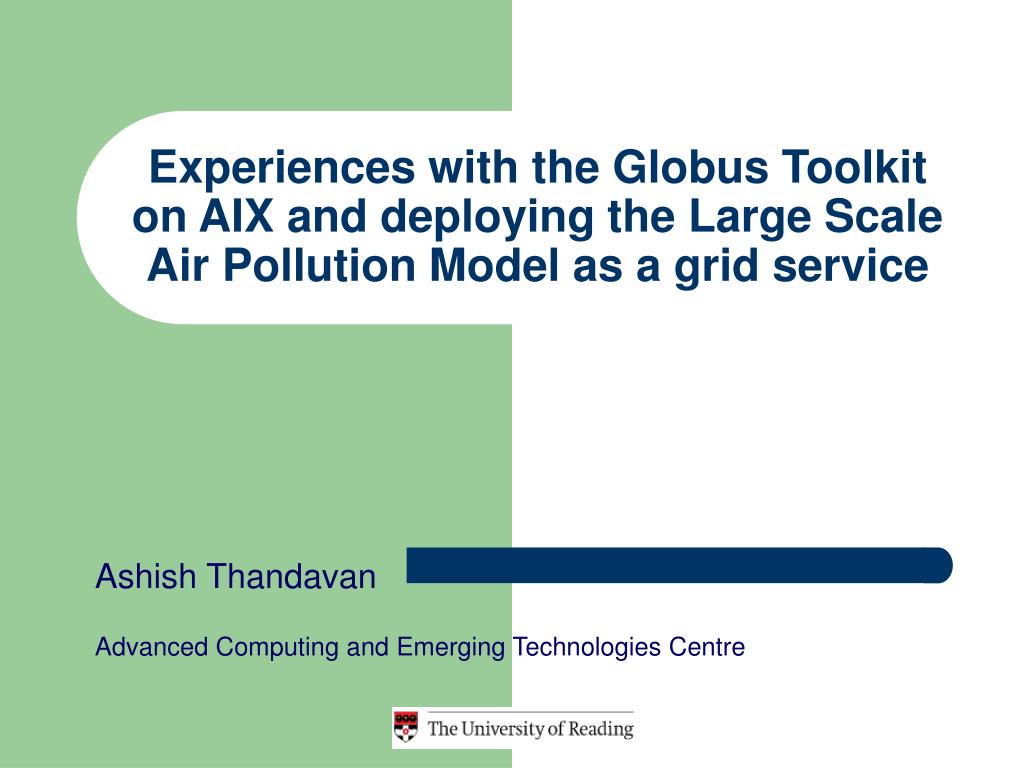 Experiences with the Globus Toolkit on AIX and deploying the Large Scale Air Pollution Model as a grid service

Ashish Thandavan

Advanced Computing and Emerging Technologies Centre

The University of Reading